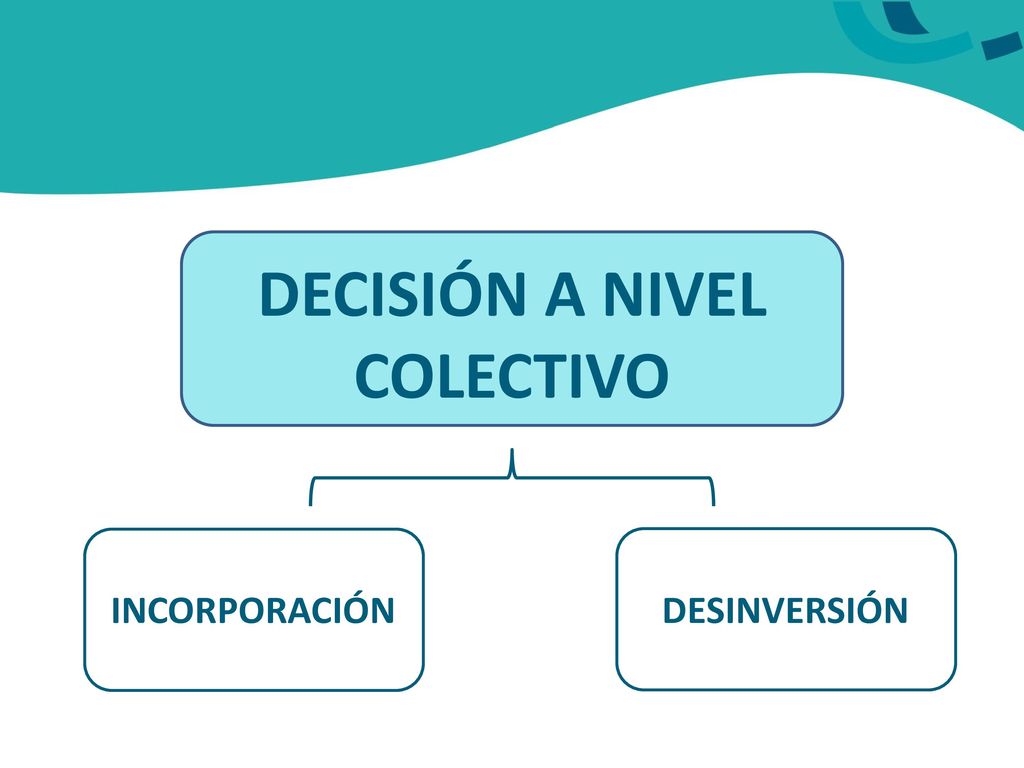 DECISIÓN A NIVEL COLECTIVO

INCORPORACIÓN

DESINVERSIÓN